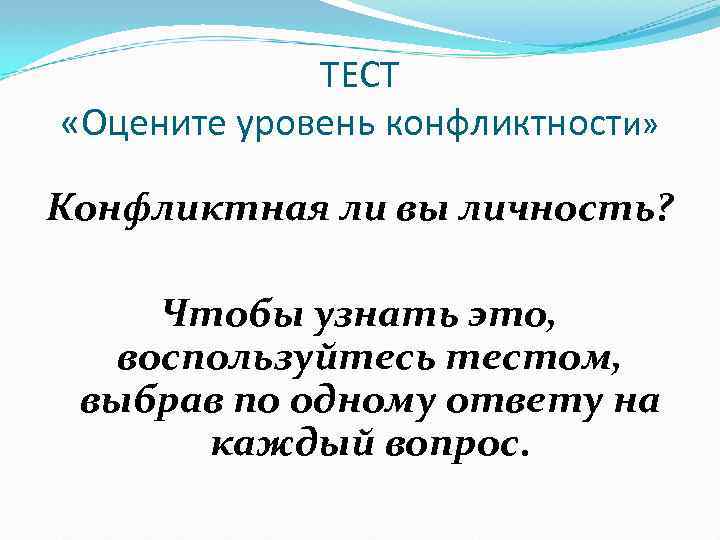 ТЕСТ
«Оцените уровень конфликтности»

Конфликтная ли вы личность?

Чтобы узнать это, воспользуйтесь тестом, выбрав по одному ответу на каждый вопрос.